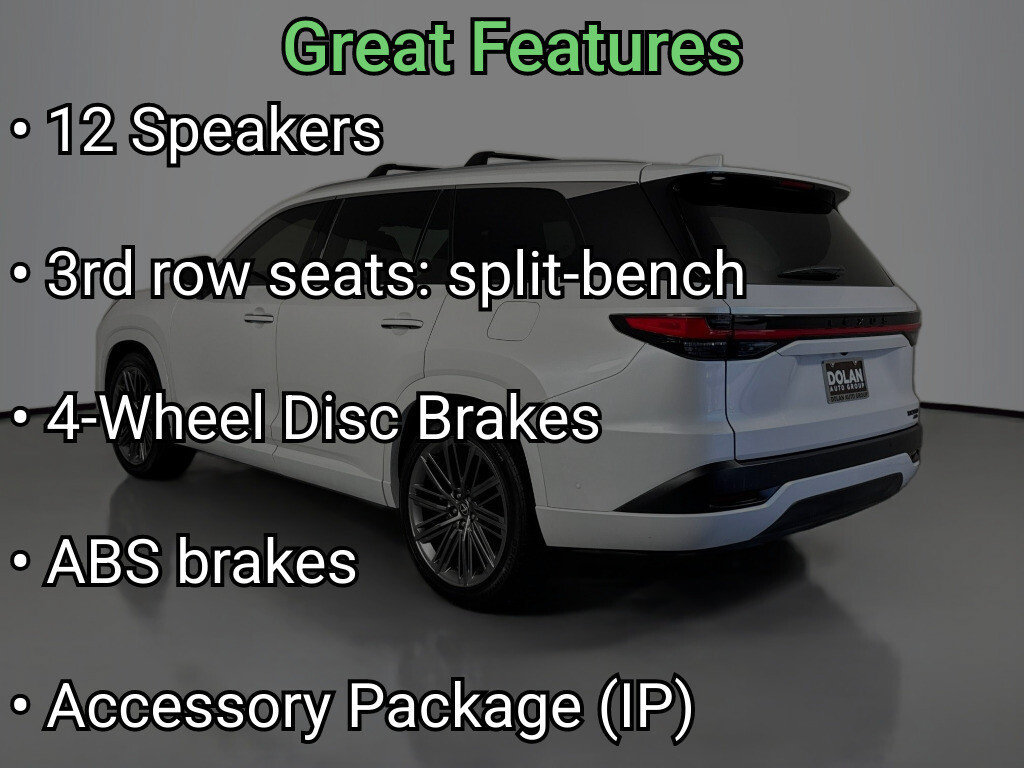 Great Features

• 12 Speakers

• 3rd row seats: split-bench

• 4-Wheel Disc Brakes

• ABS brakes

• Accessory Package (IP)

LEXUS

DOLAN AUTO GROUP